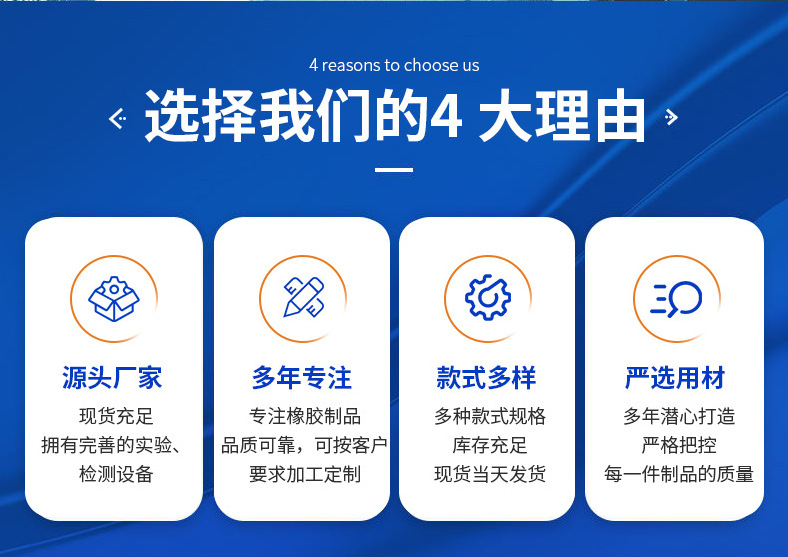 4 reasons to choose us

选择我们的4 大理由

源头厂家

现货充足
拥有完善的实验、
检测设备

多年专注

专注橡胶制品
品质可靠，可按客户
要求加工定制

款式多样

多种款式规格
库存充足
现货当天发货

严选用材

多年潜心打造
严格把控
每一件制品的质量